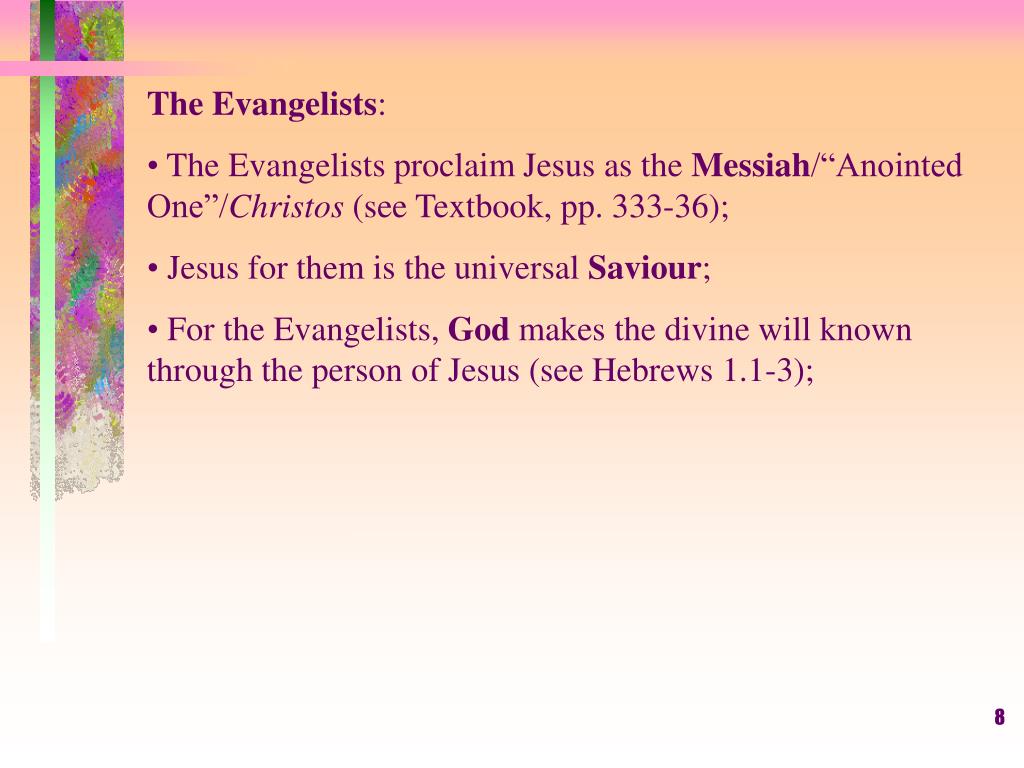 The Evangelists:

• The Evangelists proclaim Jesus as the Messiah/“Anointed One”/Christos (see Textbook, pp. 333-36);

• Jesus for them is the universal Saviour;

• For the Evangelists, God makes the divine will known through the person of Jesus (see Hebrews 1.1-3);

8